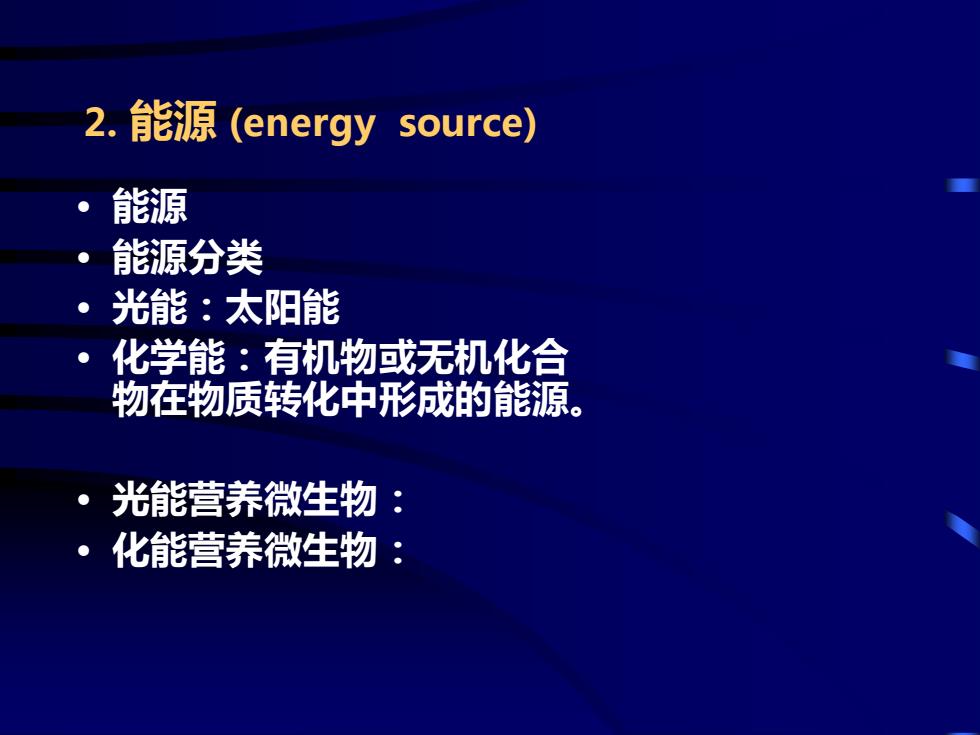 2. 能源 (energy source)

• 能源
• 能源分类
• 光能：太阳能
• 化学能：有机物或无机化合物在物质转化中形成的能源。

• 光能营养微生物：
• 化能营养微生物：